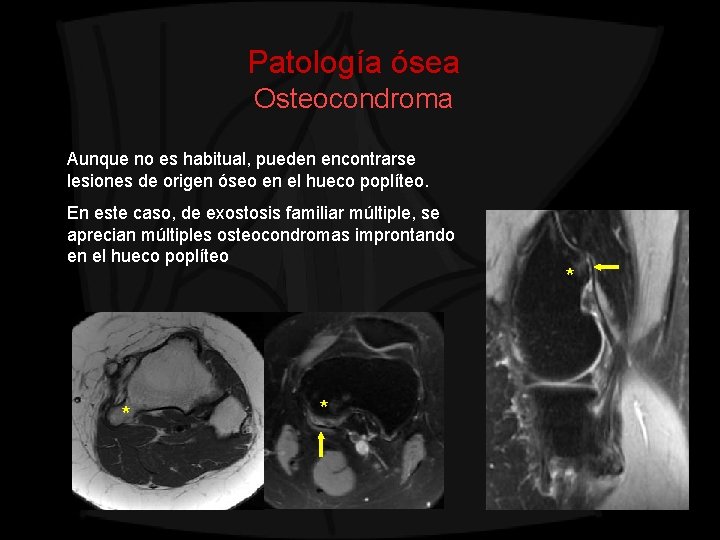 Patología ósea
Osteocondroma

Aunque no es habitual, pueden encontrarse lesiones de origen óseo en el hueco poplíteo.

En este caso, de exostosis familiar múltiple, se aprecian múltiples osteocondromas improntando en el hueco poplíteo

*

*

*